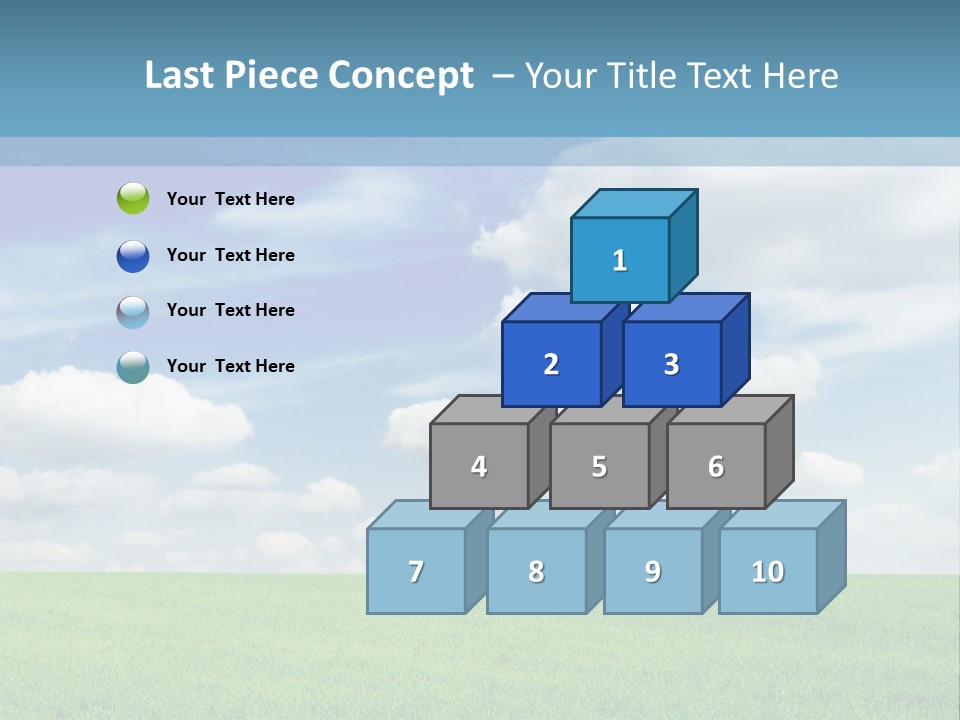 Last Piece Concept – Your Title Text Here

Your Text Here

Your Text Here

Your Text Here

Your Text Here

1

2

3

4

5

6

7

8

9

10